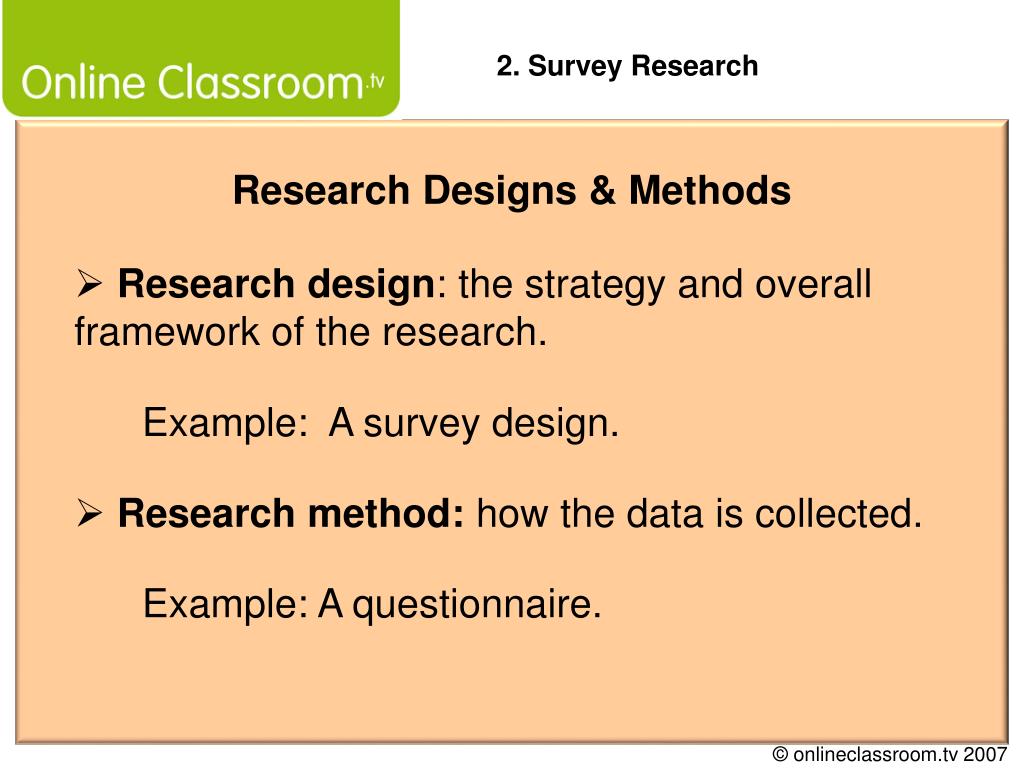 Online Classroom.tv

2. Survey Research

Research Designs & Methods

➢ Research design: the strategy and overall framework of the research.

Example: A survey design.

➢ Research method: how the data is collected.

Example: A questionnaire.

© onlineclassroom.tv 2007